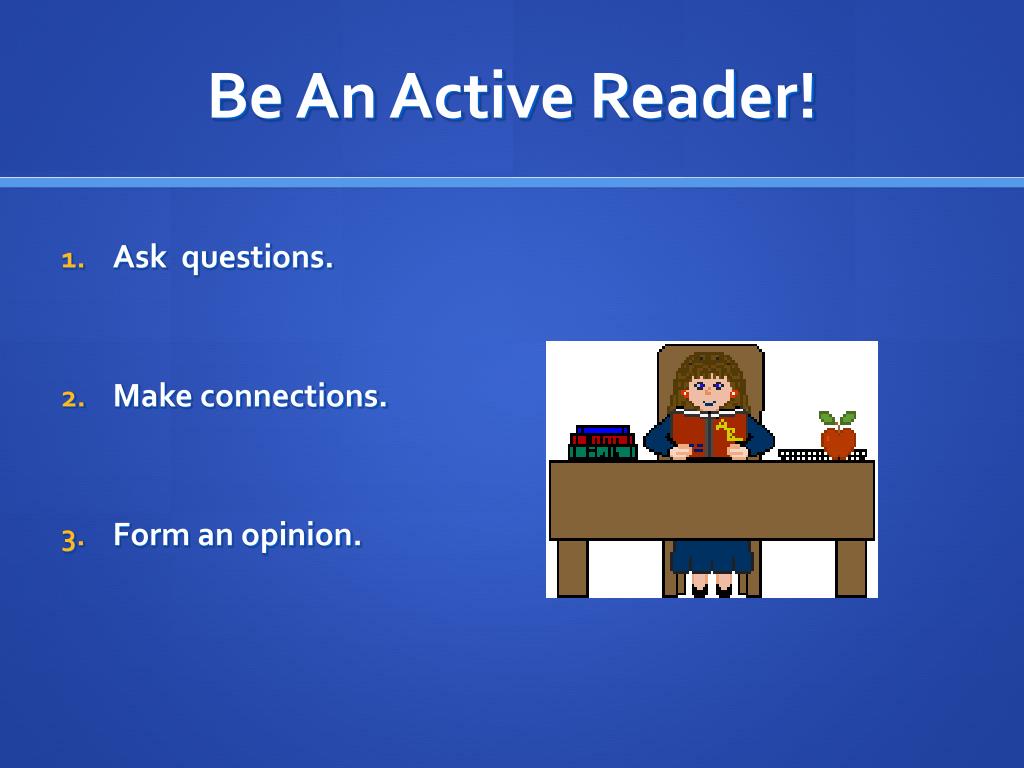 Be An Active Reader!

1. Ask questions.

2. Make connections.

3. Form an opinion.